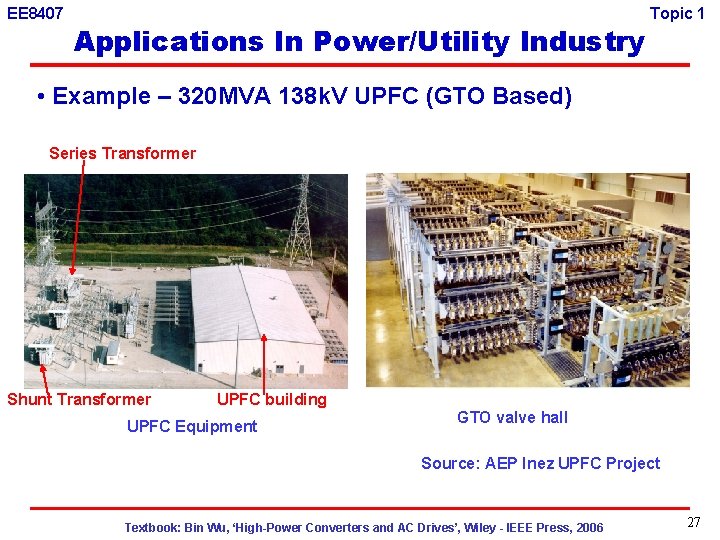 EE8407

Topic 1

Applications In Power/Utility Industry

• Example – 320MVA 138kV UPFC (GTO Based)

Series Transformer

Shunt Transformer

UPFC building

UPFC Equipment

GTO valve hall

Source: AEP Inez UPFC Project

Textbook: Bin Wu, 'High-Power Converters and AC Drives', Wiley - IEEE Press, 2006

27